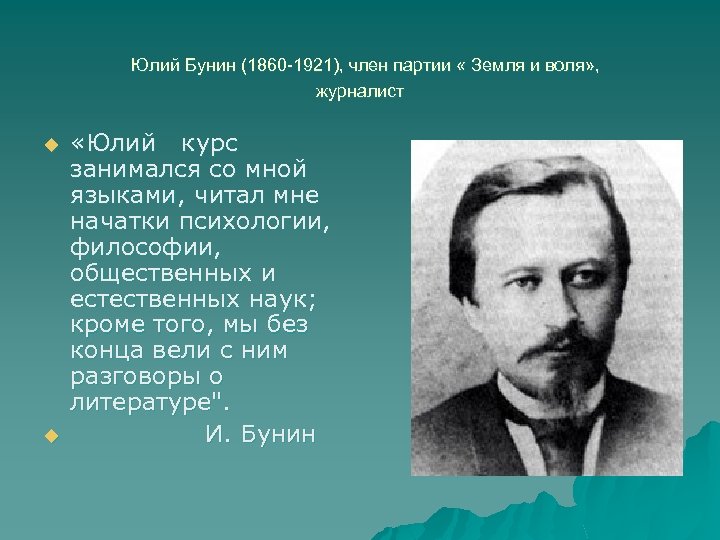 Юлий Бунин (1860-1921), член партии « Земля и воля», журналист

«Юлий курс занимался со мной языками, читал мне начатки психологии, философии, общественных и естественных наук; кроме того, мы без конца вели с ним разговоры о литературе".

И. Бунин